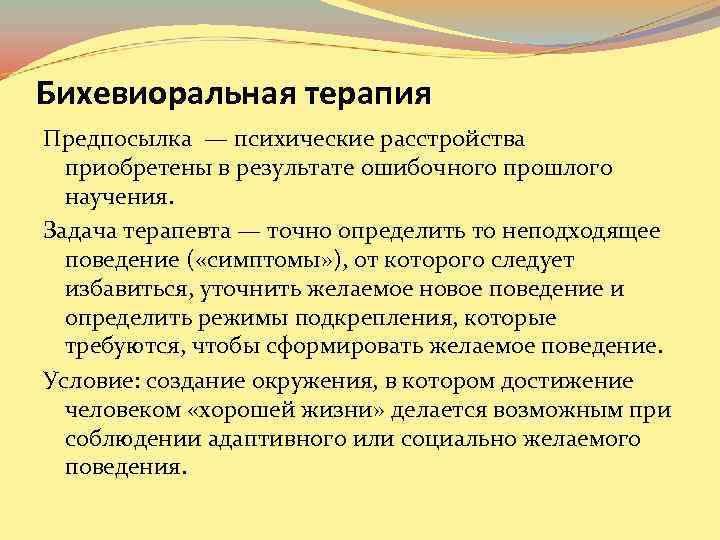 Бихевиоральная терапия

Предпосылка — психические расстройства приобретены в результате ошибочного прошлого научения.

Задача терапевта — точно определить то неподходящее поведение («симптомы»), от которого следует избавиться, уточнить желаемое новое поведение и определить режимы подкрепления, которые требуются, чтобы сформировать желаемое поведение.

Условие: создание окружения, в котором достижение человеком «хорошей жизни» делается возможным при соблюдении адаптивного или социально желаемого поведения.